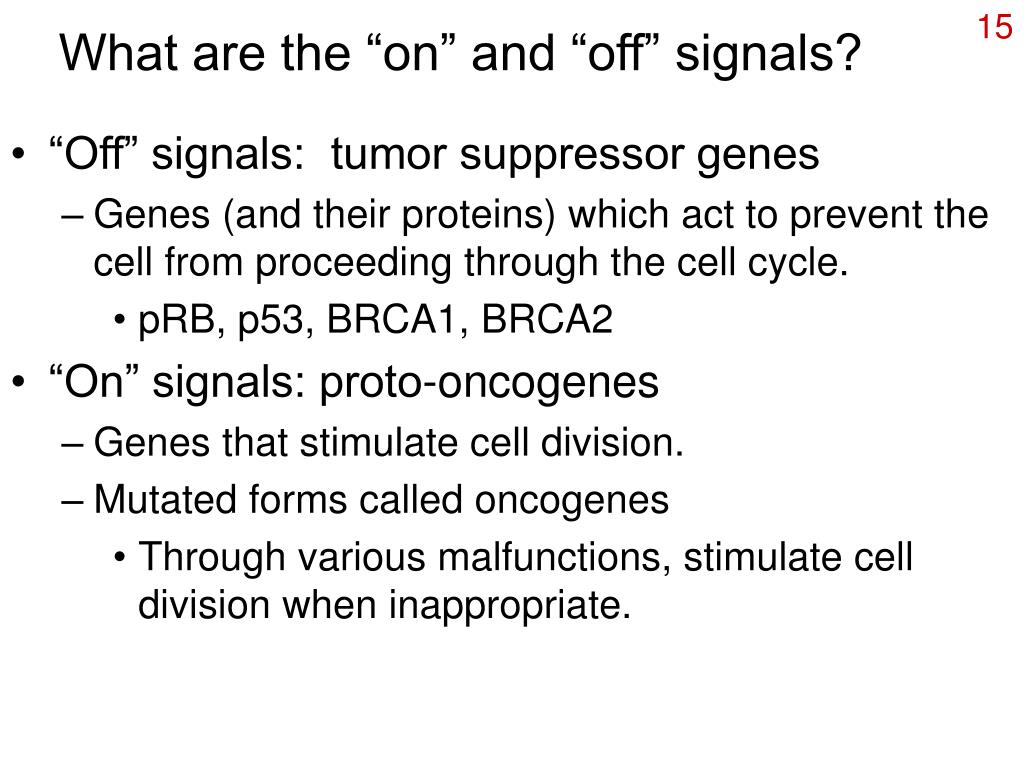 15

What are the “on” and “off” signals?

• “Off” signals: tumor suppressor genes
– Genes (and their proteins) which act to prevent the cell from proceeding through the cell cycle.
• pRB, p53, BRCA1, BRCA2
• “On” signals: proto-oncogenes
– Genes that stimulate cell division.
– Mutated forms called oncogenes
• Through various malfunctions, stimulate cell division when inappropriate.